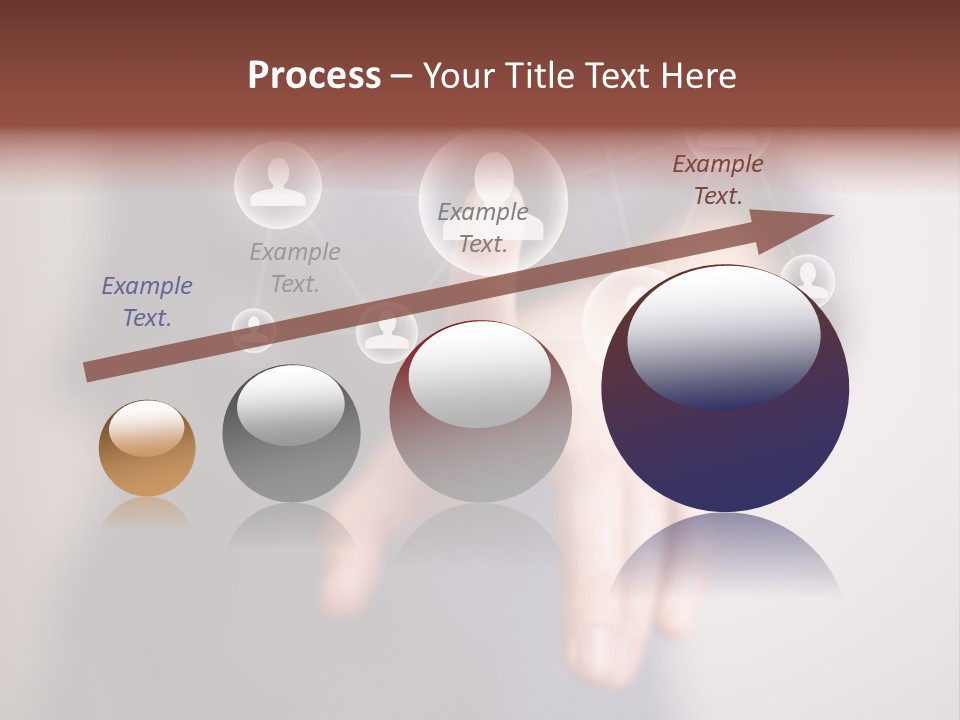 Process – Your Title Text Here

Example Text.

Example Text.

Example Text.

Example Text.